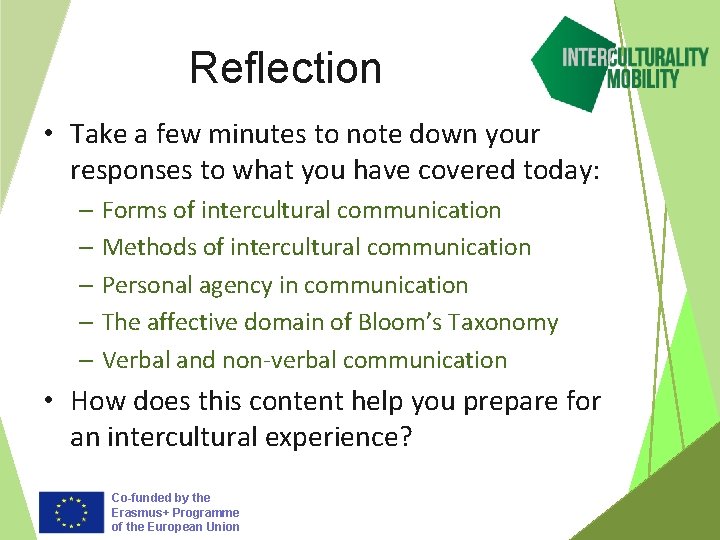 Reflection

INTERCULTURALITY MOBILITY

• Take a few minutes to note down your responses to what you have covered today:
– Forms of intercultural communication
– Methods of intercultural communication
– Personal agency in communication
– The affective domain of Bloom's Taxonomy
– Verbal and non-verbal communication

• How does this content help you prepare for an intercultural experience?

Co-funded by the Erasmus+ Programme of the European Union